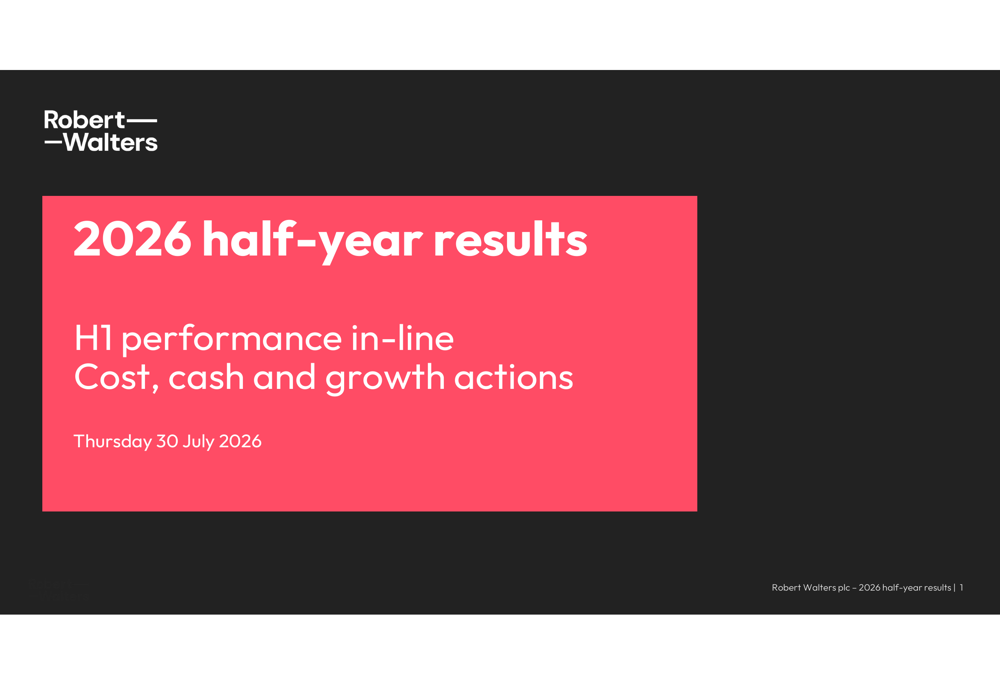 Robert—
—Walters

2026 half-year results

H1 performance in-line
Cost, cash and growth actions

Thursday 30 July 2026

Robert Walters plc – 2026 half-year results | 1